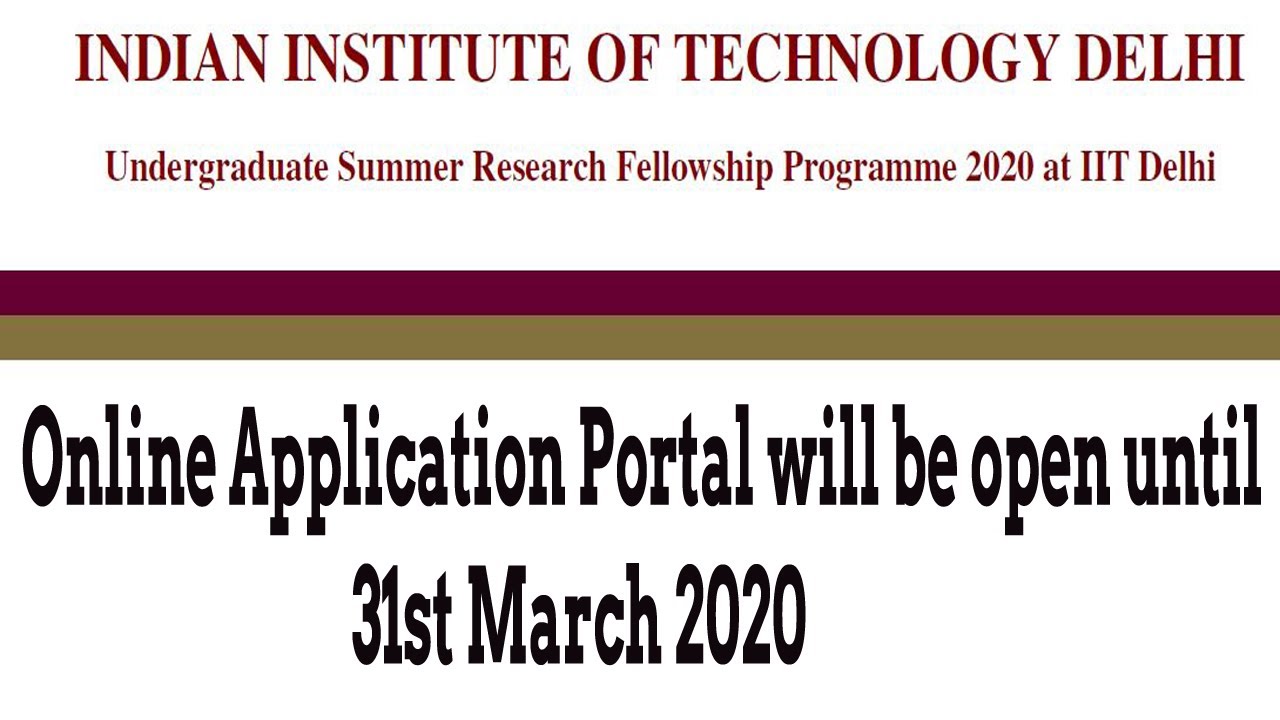 INDIAN INSTITUTE OF TECHNOLOGY DELHI

Undergraduate Summer Research Fellowship Programme 2020 at IIT Delhi

Online Application Portal will be open until 31st March 2020